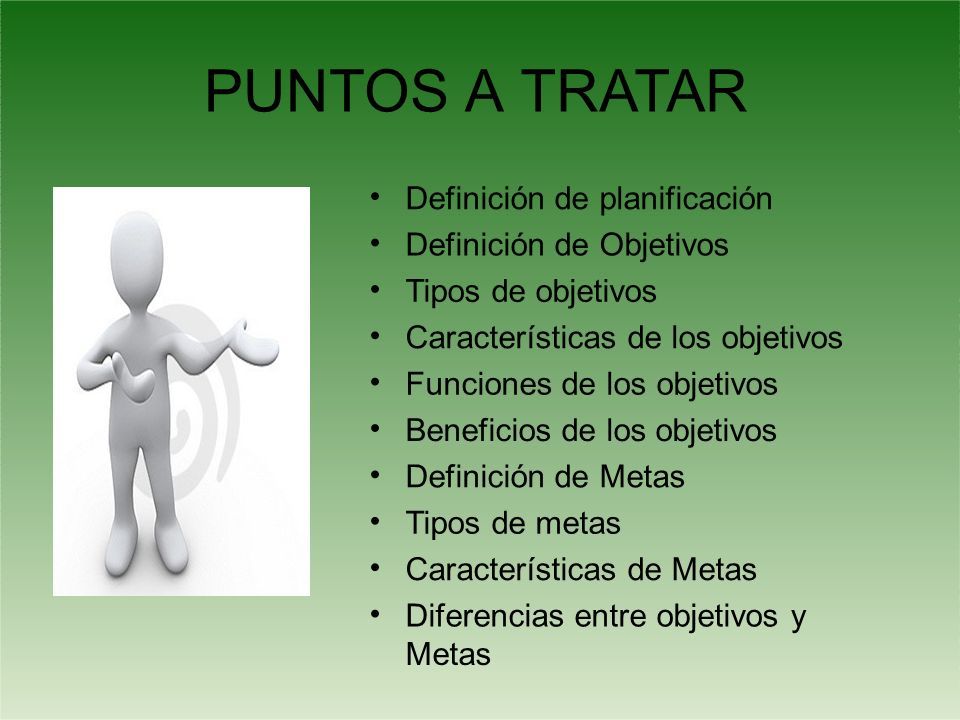 PUNTOS A TRATAR

• Definición de planificación
• Definición de Objetivos
• Tipos de objetivos
• Características de los objetivos
• Funciones de los objetivos
• Beneficios de los objetivos
• Definición de Metas
• Tipos de metas
• Características de Metas
• Diferencias entre objetivos y Metas